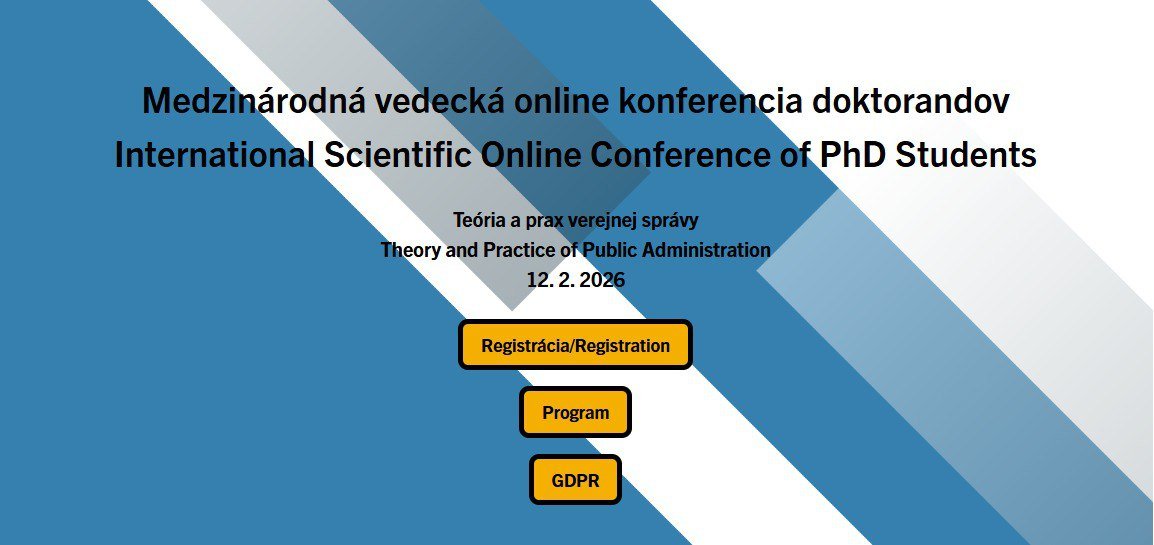 Medzinárodná vedecká online konferencia doktorandov
International Scientific Online Conference of PhD Students

Teória a prax verejnej správy
Theory and Practice of Public Administration
12. 2. 2026

Registrácia/Registration

Program

GDPR